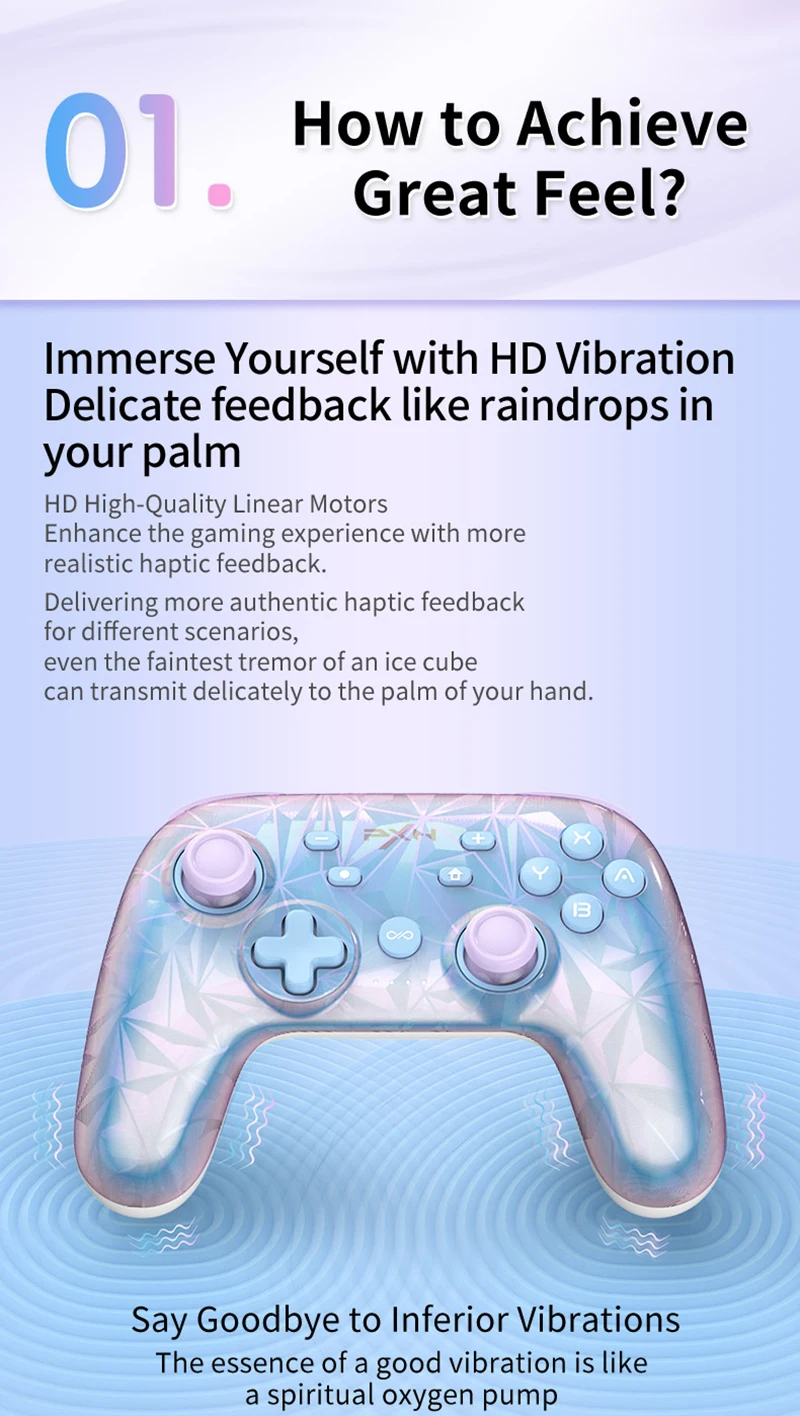 01. How to Achieve Great Feel?

Immerse Yourself with HD Vibration
Delicate feedback like raindrops in your palm

HD High-Quality Linear Motors
Enhance the gaming experience with more realistic haptic feedback.

Delivering more authentic haptic feedback for different scenarios, even the faintest tremor of an ice cube can transmit delicately to the palm of your hand.

PXN

X
Y
A
B

Say Goodbye to Inferior Vibrations
The essence of a good vibration is like a spiritual oxygen pump